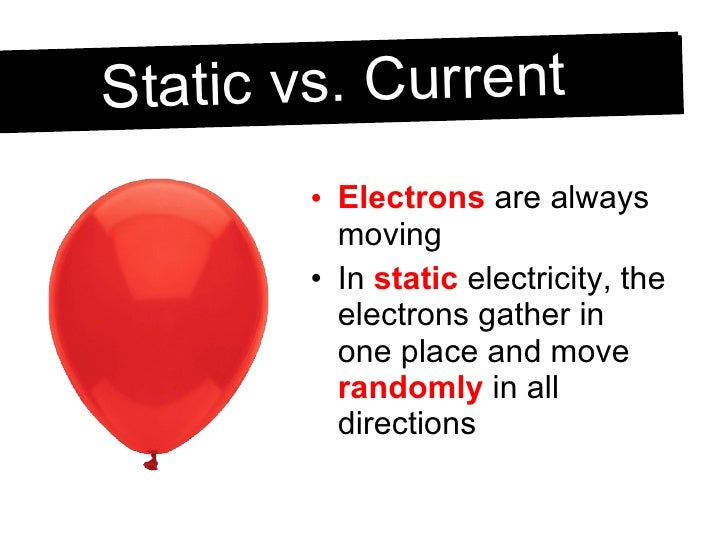 Static vs. Current

• Electrons are always moving
• In static electricity, the electrons gather in one place and move randomly in all directions